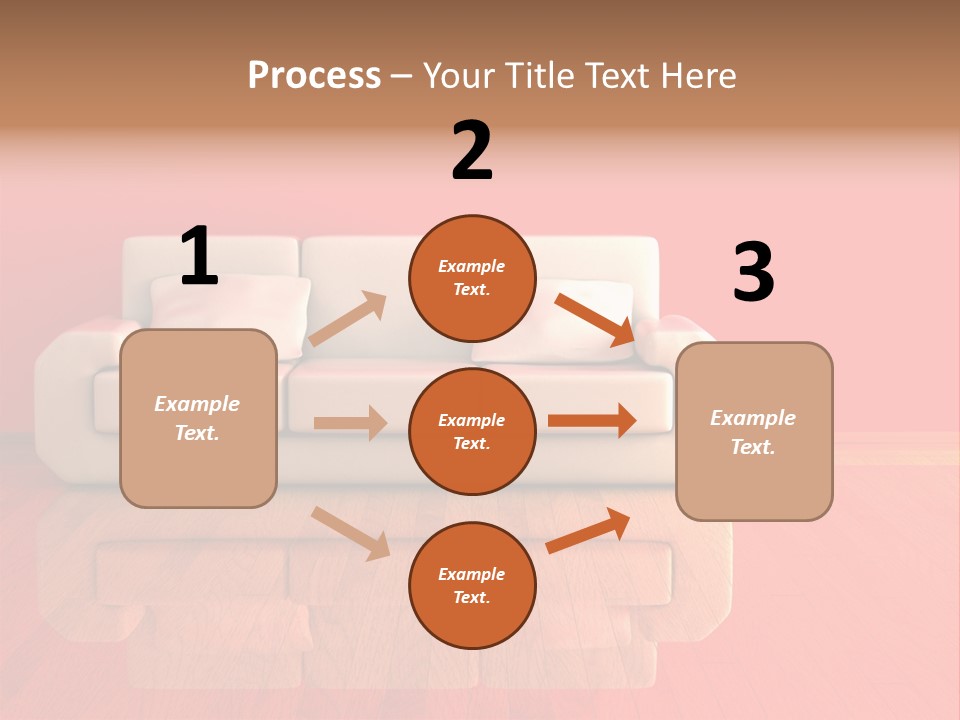 Process – Your Title Text Here

1

Example Text.

2

Example Text.

Example Text.

Example Text.

3

Example Text.